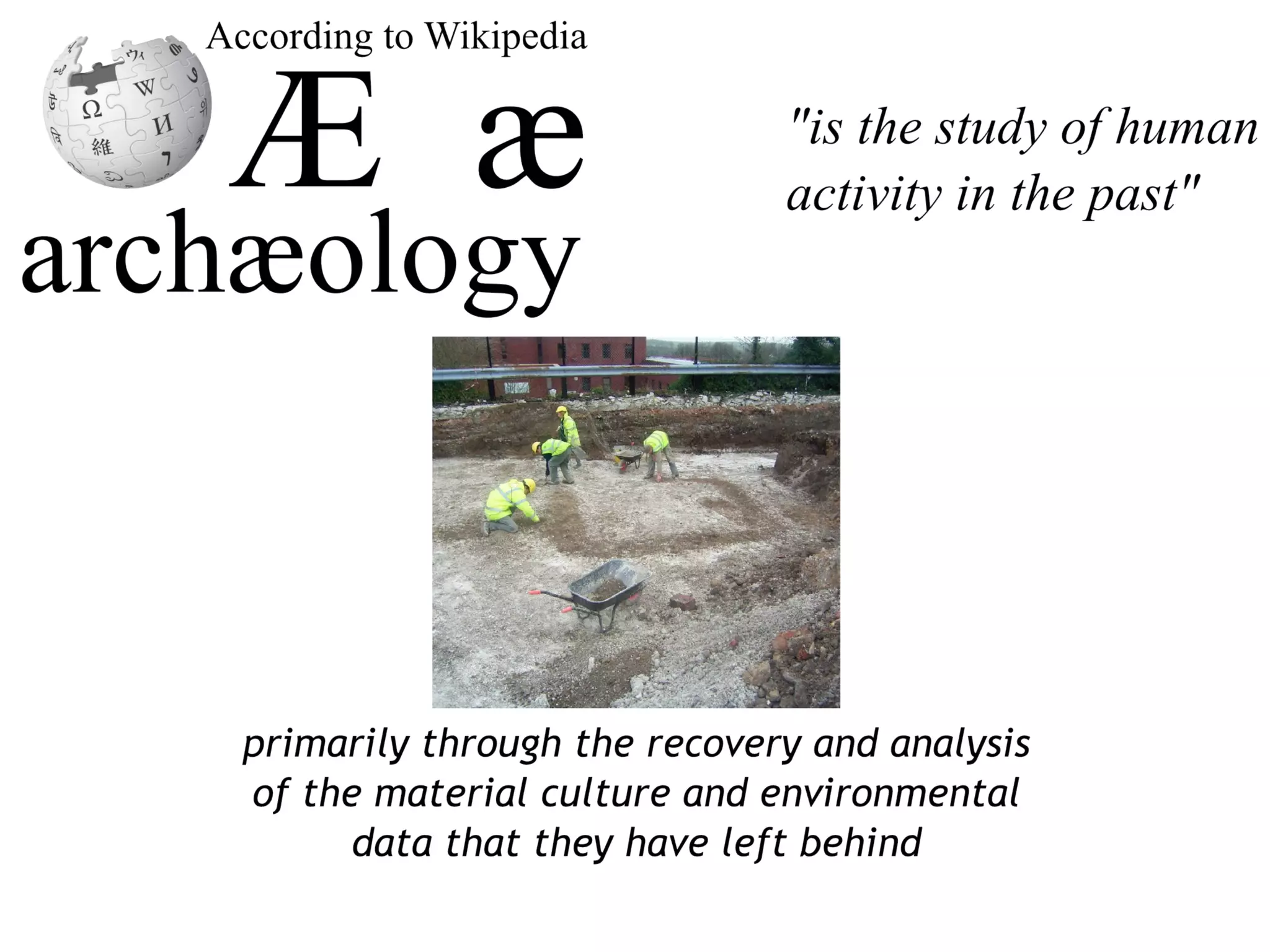 According to Wikipedia

Æ æ

archæology

"is the study of human activity in the past"

primarily through the recovery and analysis of the material culture and environmental data that they have left behind